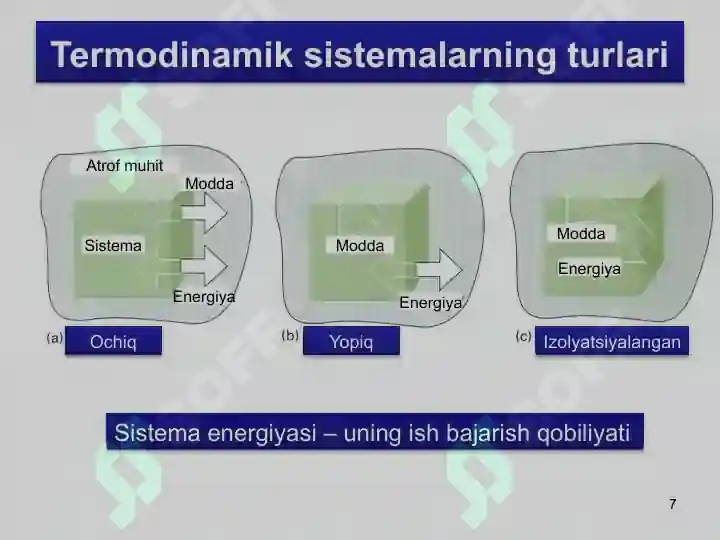 Termodinamik sistemalarning turlari

Atrof muhit
Modda
Sistema
Energiya
(a) Ochiq

Modda
Energiya
(b) Yopiq

Modda
Energiya
(c) Izolyatsiyalangan

Sistema energiyasi – uning ish bajarish qobiliyati

7